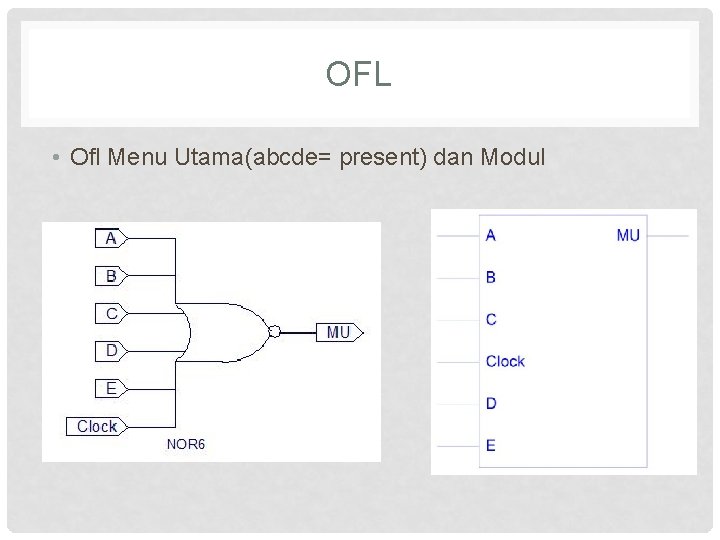 OFL

• Ofl Menu Utama(abcde= present) dan Modul

A
B
C
D
E
Clock
MU
NOR6

A
B
C
Clock
D
E
MU